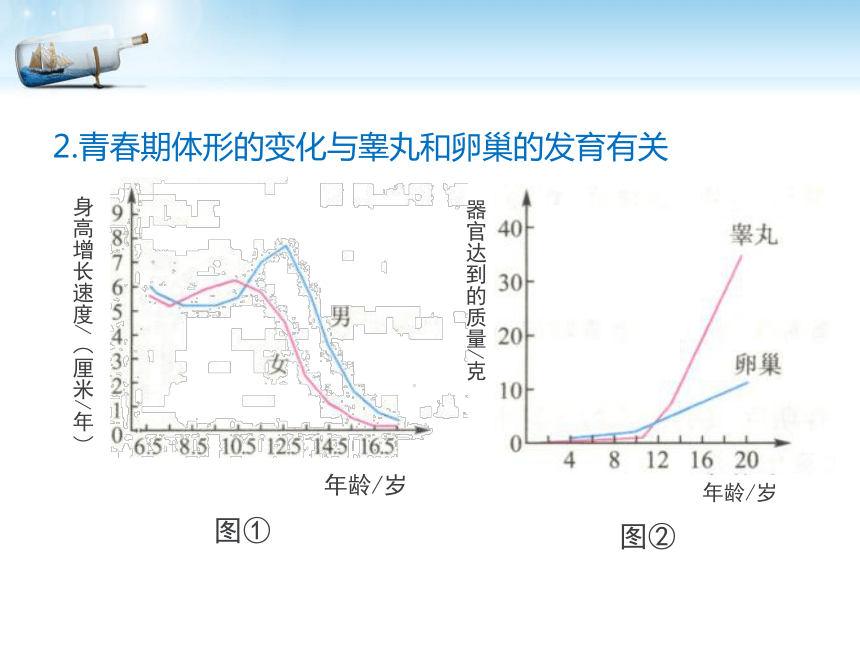 2.青春期体形的变化与睾丸和卵巢的发育有关

身高增长速度/（厘米/年）

9
8
7
6
5
4
3
2
1
0

男
女

6.5 8.5 10.5 12.5 14.5 16.5

年龄/岁

图①

器官达到的质量/克

40
30
20
10
0

睾丸
卵巢

4 8 12 16 20

年龄/岁

图②